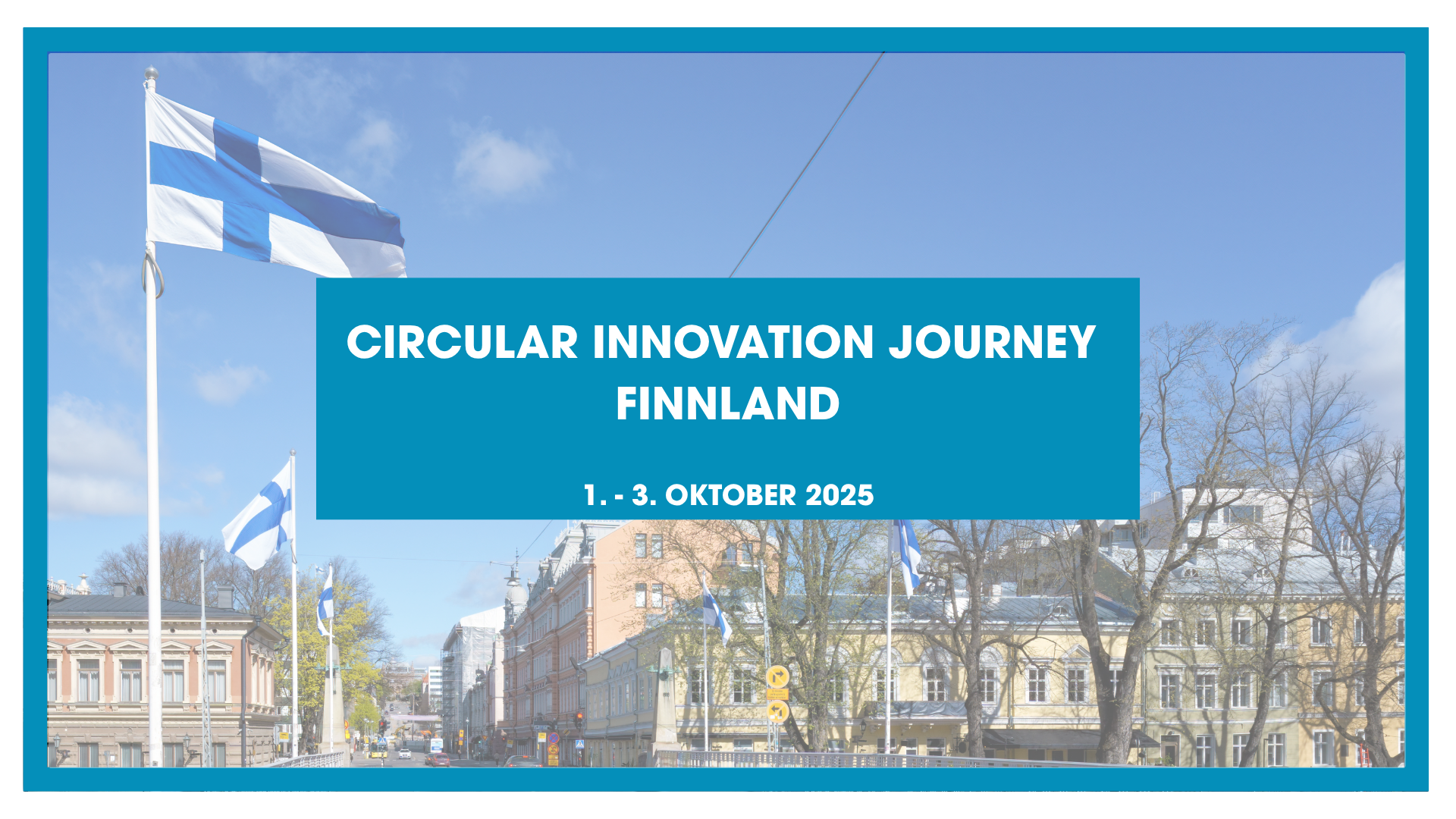 CIRCULAR INNOVATION JOURNEY
FINNLAND

1. - 3. OKTOBER 2025